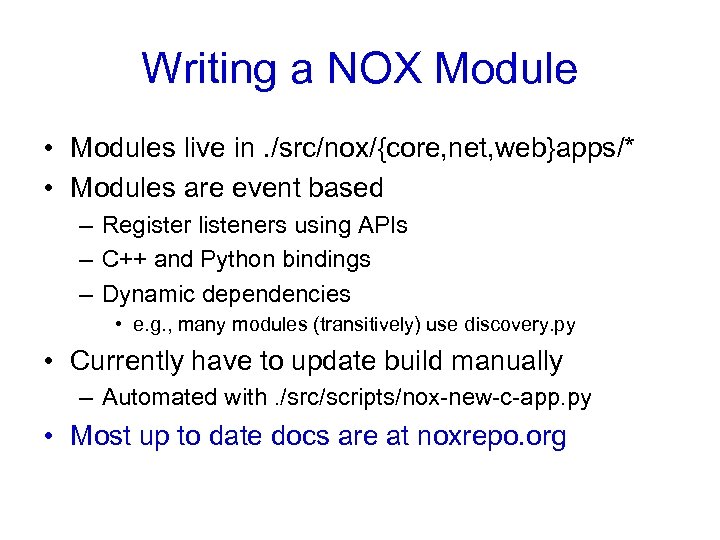 Writing a NOX Module

• Modules live in ./src/nox/{core,net,web}apps/*
• Modules are event based
– Register listeners using APIs
– C++ and Python bindings
– Dynamic dependencies
• e.g., many modules (transitively) use discovery.py
• Currently have to update build manually
– Automated with ./src/scripts/nox-new-c-app.py
• Most up to date docs are at noxrepo.org